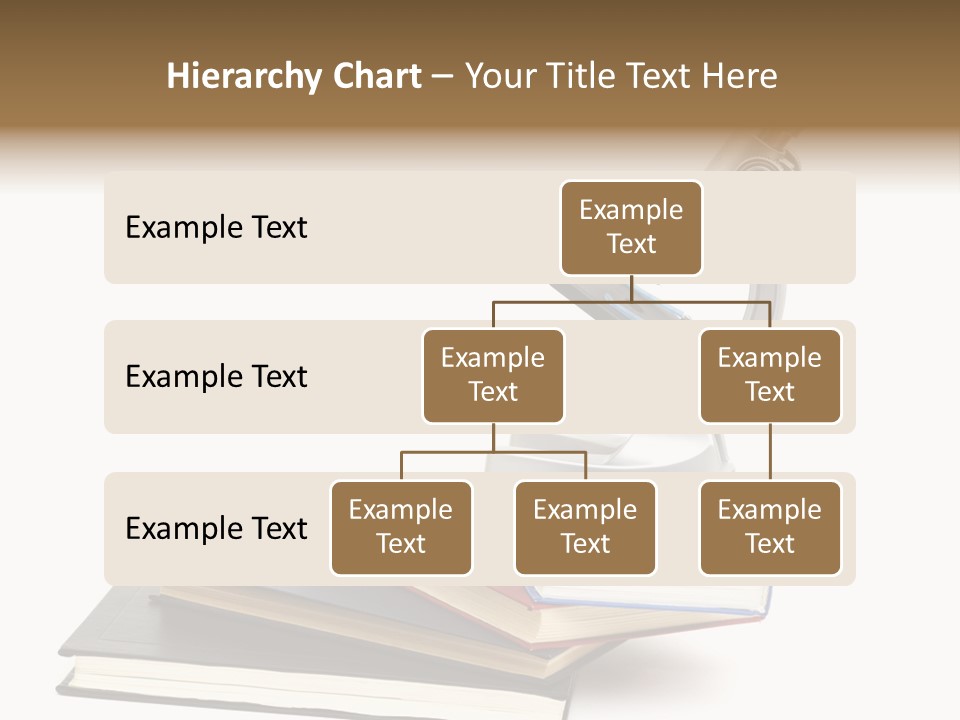 Hierarchy Chart – Your Title Text Here

Example Text

Example Text

Example Text

Example Text

Example Text

Example Text

Example Text

Example Text

Example Text